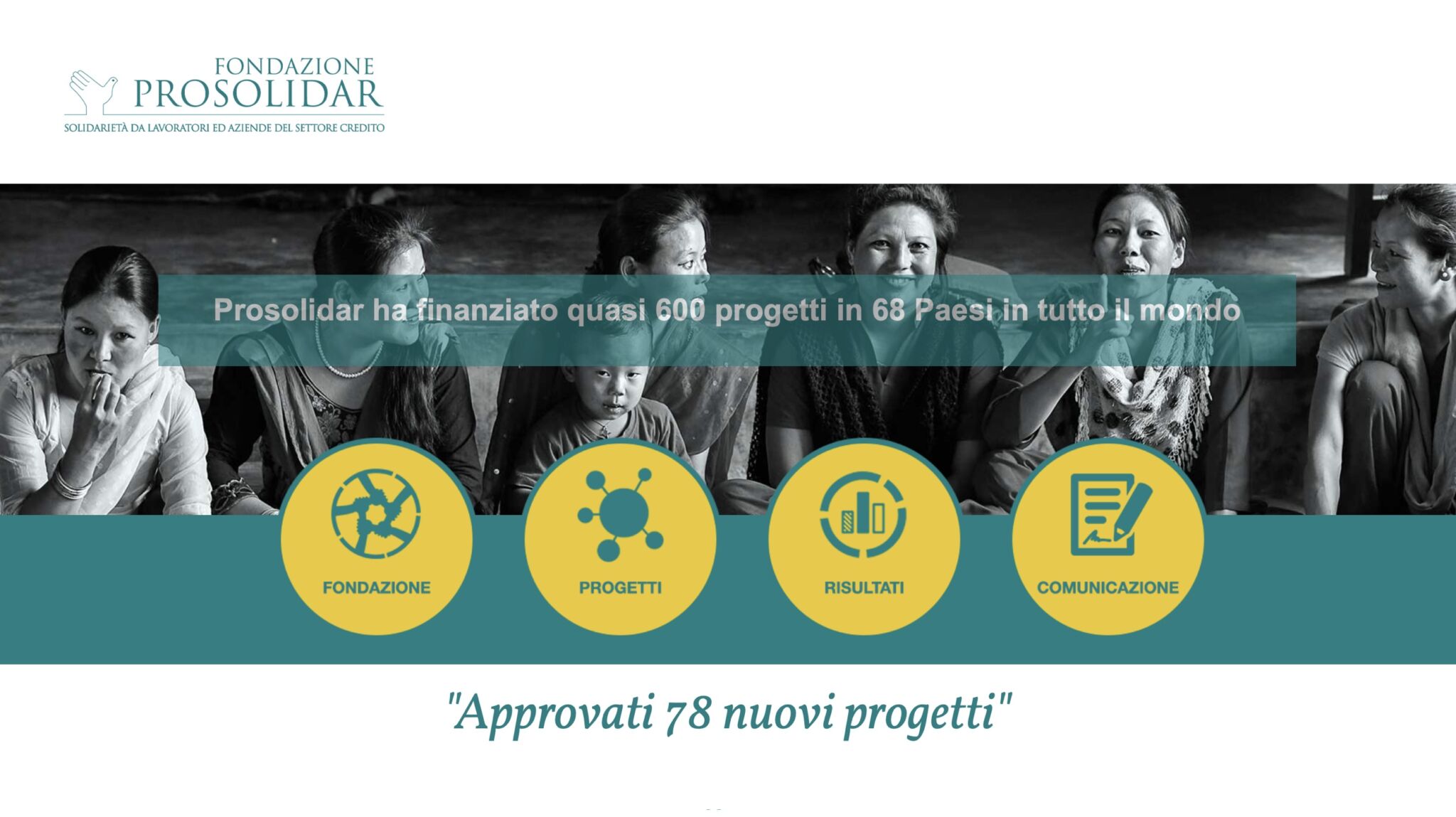 FONDAZIONE
PROSOLIDAR
SOLIDARIETÀ DA LAVORATORI ED AZIENDE DEL SETTORE CREDITO

Prosolidar ha finanziato quasi 600 progetti in 68 Paesi in tutto il mondo

FONDAZIONE

PROGETTI

RISULTATI

COMUNICAZIONE

"Approvati 78 nuovi progetti"